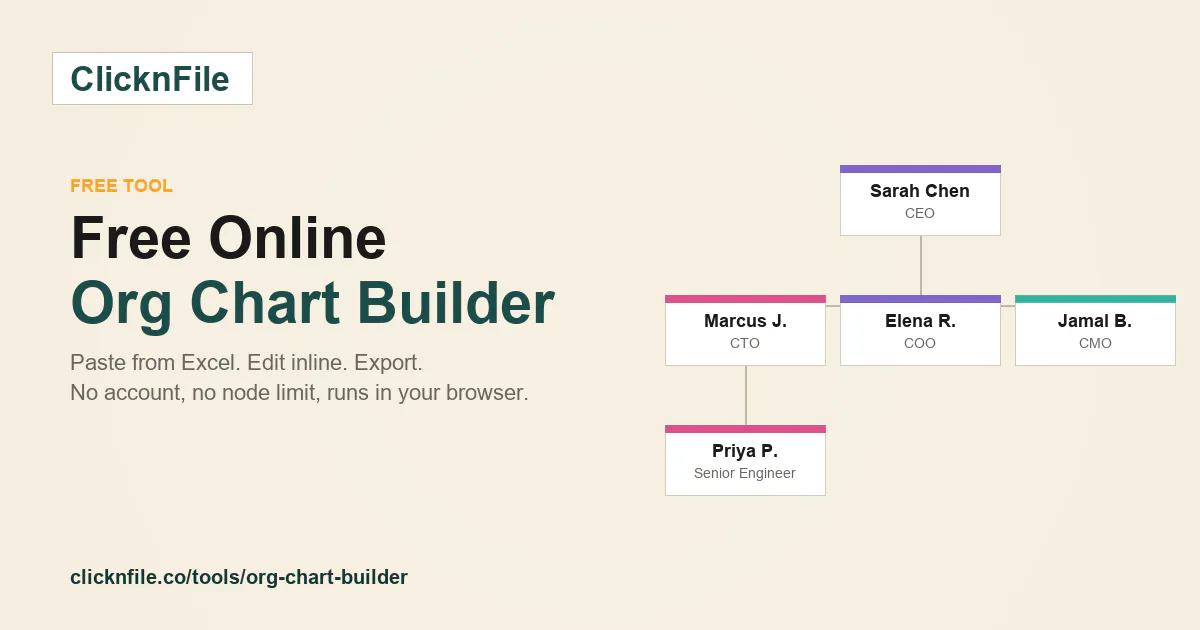 ClicknFile

FREE TOOL

Free Online
Org Chart Builder

Paste from Excel. Edit inline. Export.
No account, no node limit, runs in your browser.

Sarah Chen
CEO

Marcus J.
CTO

Elena R.
COO

Jamal B.
CMO

Priya P.
Senior Engineer

clicknfile.co/tools/org-chart-builder